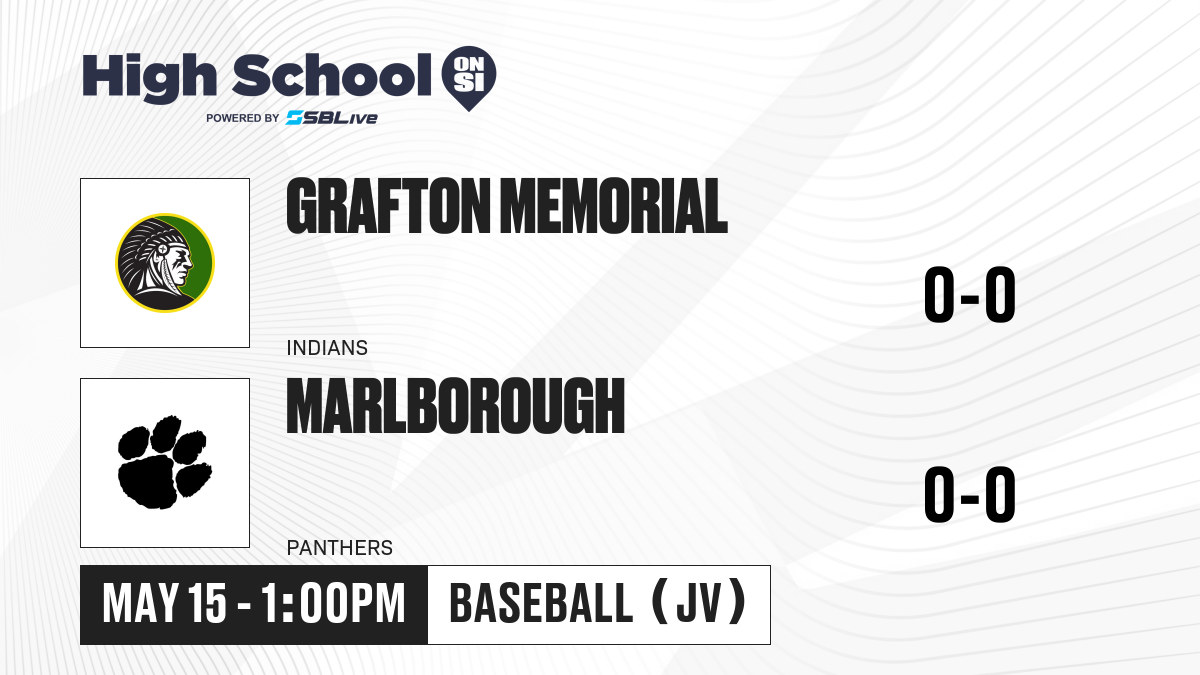 High School ON SI
POWERED BY SBLive

GRAFTON MEMORIAL
INDIANS
0-0

MARLBOROUGH
PANTHERS
0-0

MAY 15 - 1:00PM
BASEBALL (JV)